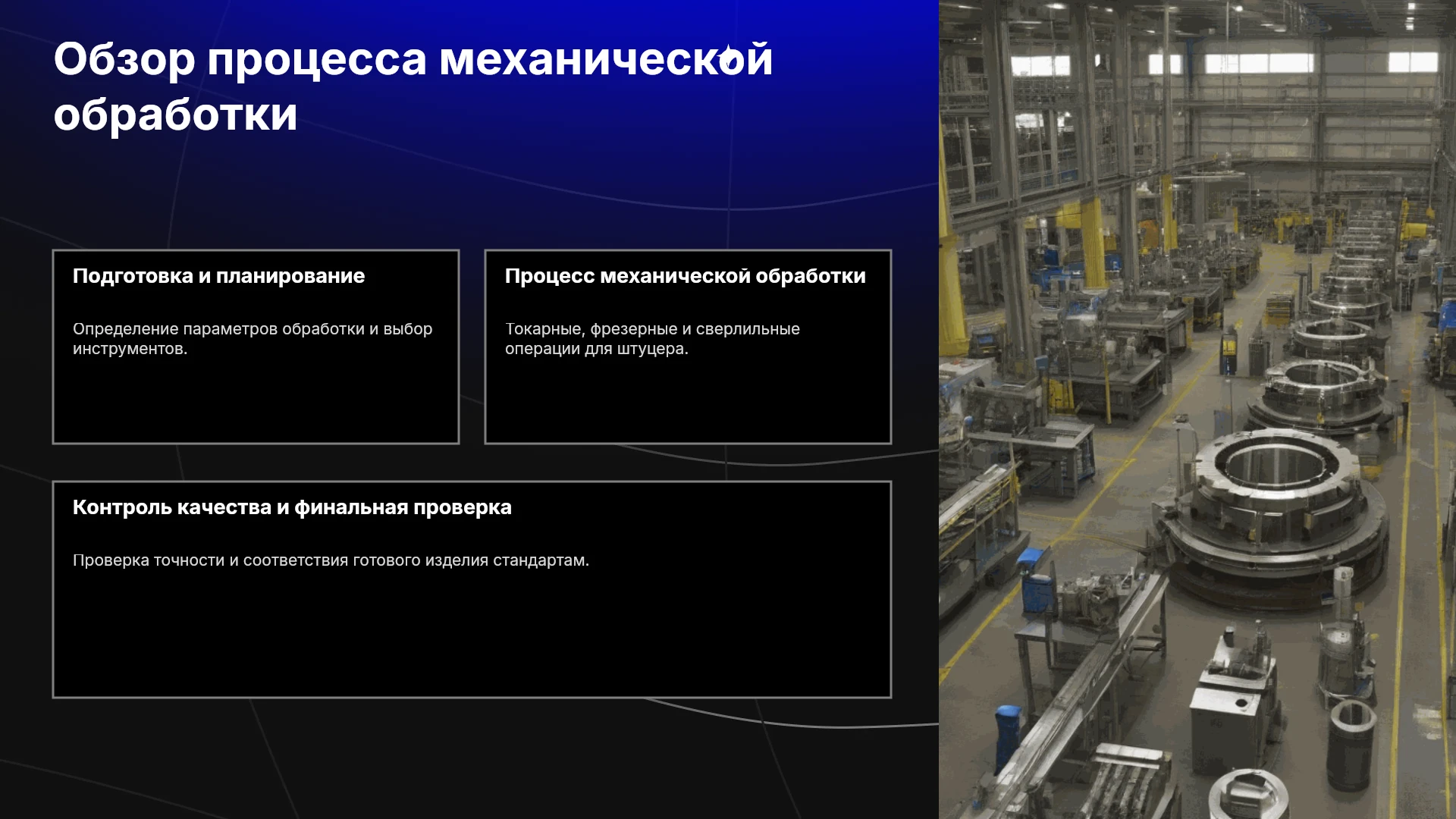 Обзор процесса механической обработки

Подготовка и планирование

Определение параметров обработки и выбор инструментов.

Процесс механической обработки

Токарные, фрезерные и сверлильные операции для штуцера.

Контроль качества и финальная проверка

Проверка точности и соответствия готового изделия стандартам.